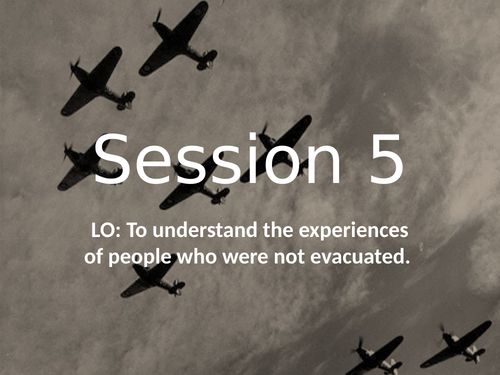 Session 5

LO: To understand the experiences of people who were not evacuated.